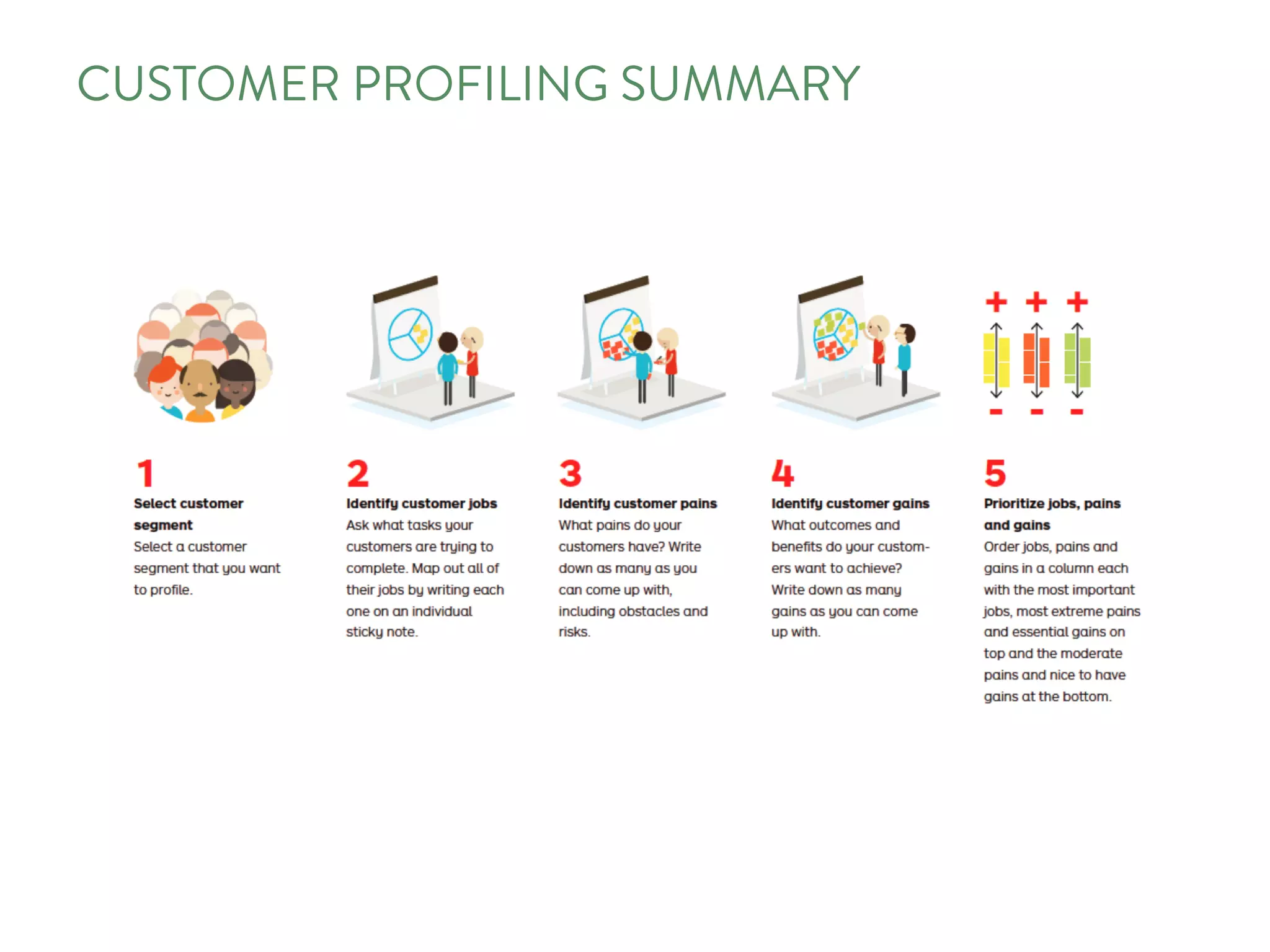 CUSTOMER PROFILING SUMMARY

+ + +

- - -

1
Select customer segment
Select a customer segment that you want to profile.

2
Identify customer jobs
Ask what tasks your customers are trying to complete. Map out all of their jobs by writing each one on an individual sticky note.

3
Identify customer pains
What pains do your customers have? Write down as many as you can come up with, including obstacles and risks.

4
Identify customer gains
What outcomes and benefits do your customers want to achieve? Write down as many gains as you can come up with.

5
Prioritize jobs, pains and gains
Order jobs, pains and gains in a column each with the most important jobs, most extreme pains and essential gains on top and the moderate pains and nice to have gains at the bottom.